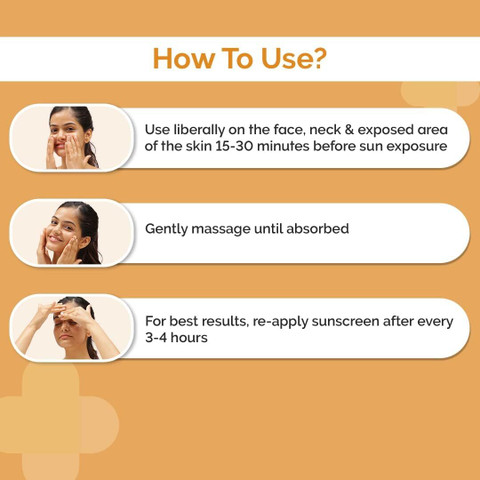 How To Use?

Use liberally on the face, neck & exposed area of the skin 15-30 minutes before sun exposure

Gently massage until absorbed

For best results, re-apply sunscreen after every 3-4 hours